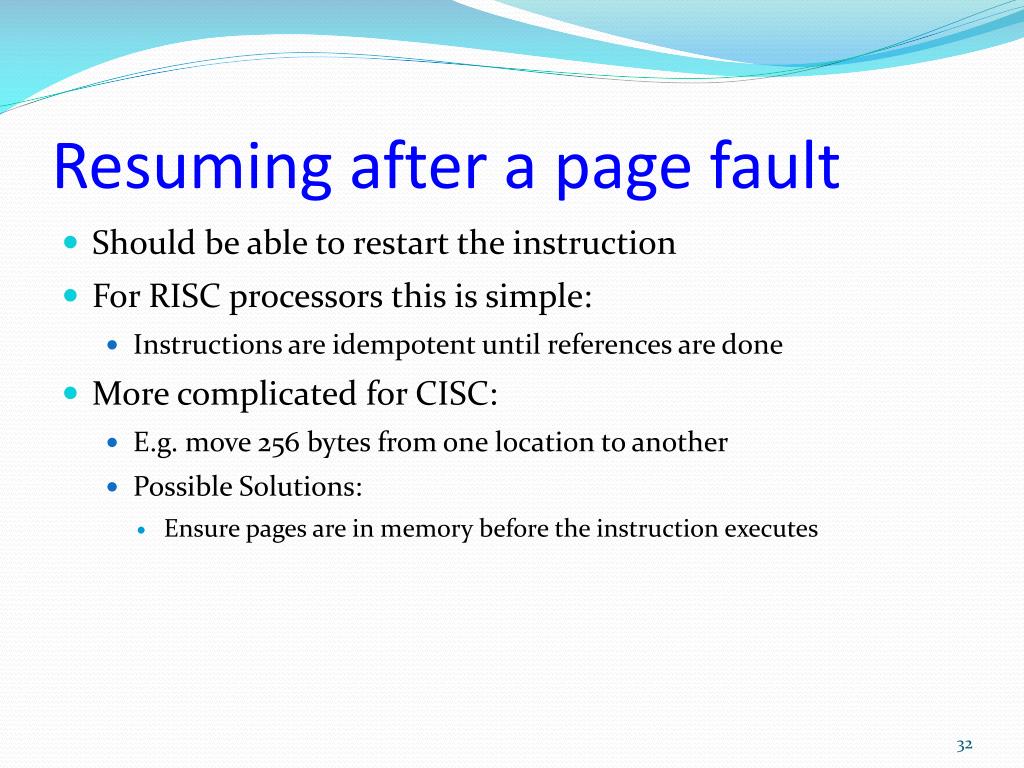 Resuming after a page fault

Should be able to restart the instruction

For RISC processors this is simple:

Instructions are idempotent until references are done

More complicated for CISC:

E.g. move 256 bytes from one location to another

Possible Solutions:

Ensure pages are in memory before the instruction executes

32